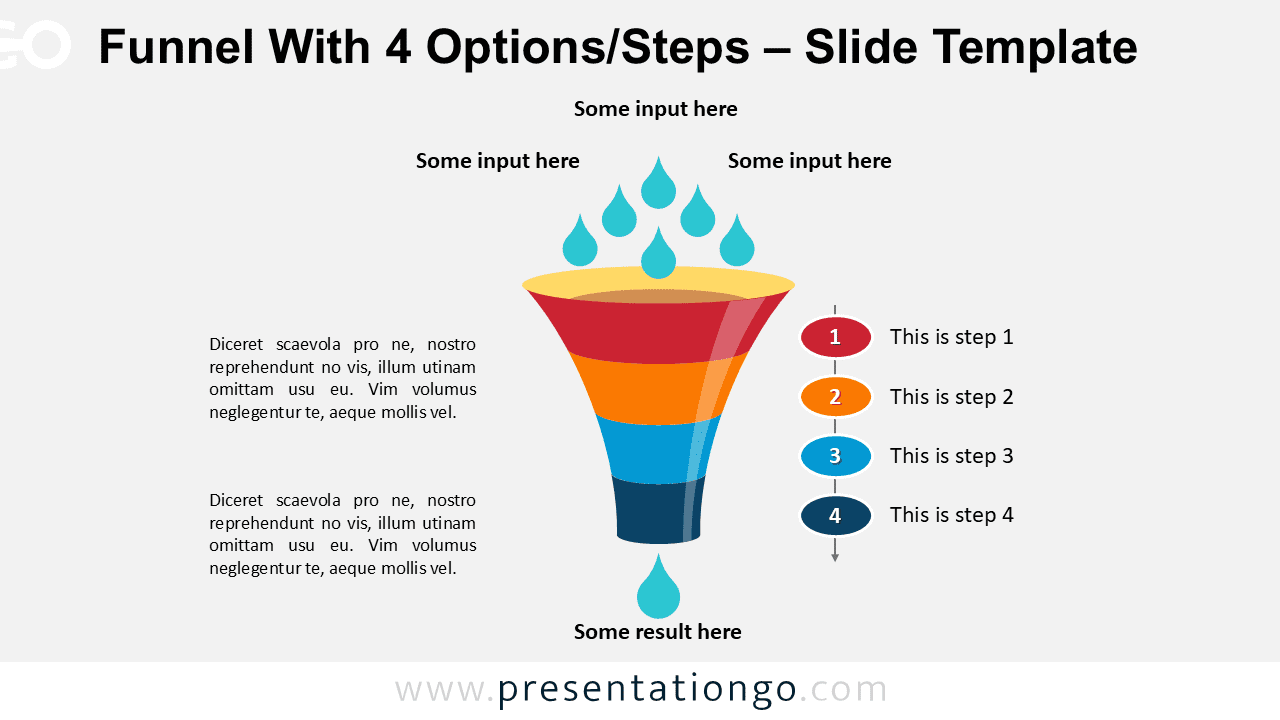 Funnel With 4 Options/Steps – Slide Template

Some input here

Some input here

Some input here

Diceret scaevola pro ne, nostro reprehendunt no vis, illum utinam omittam usu eu. Vim volumus neglegentur te, aeque mollis vel.

Diceret scaevola pro ne, nostro reprehendunt no vis, illum utinam omittam usu eu. Vim volumus neglegentur te, aeque mollis vel.

1 This is step 1

2 This is step 2

3 This is step 3

4 This is step 4

Some result here

www.presentationgo.com